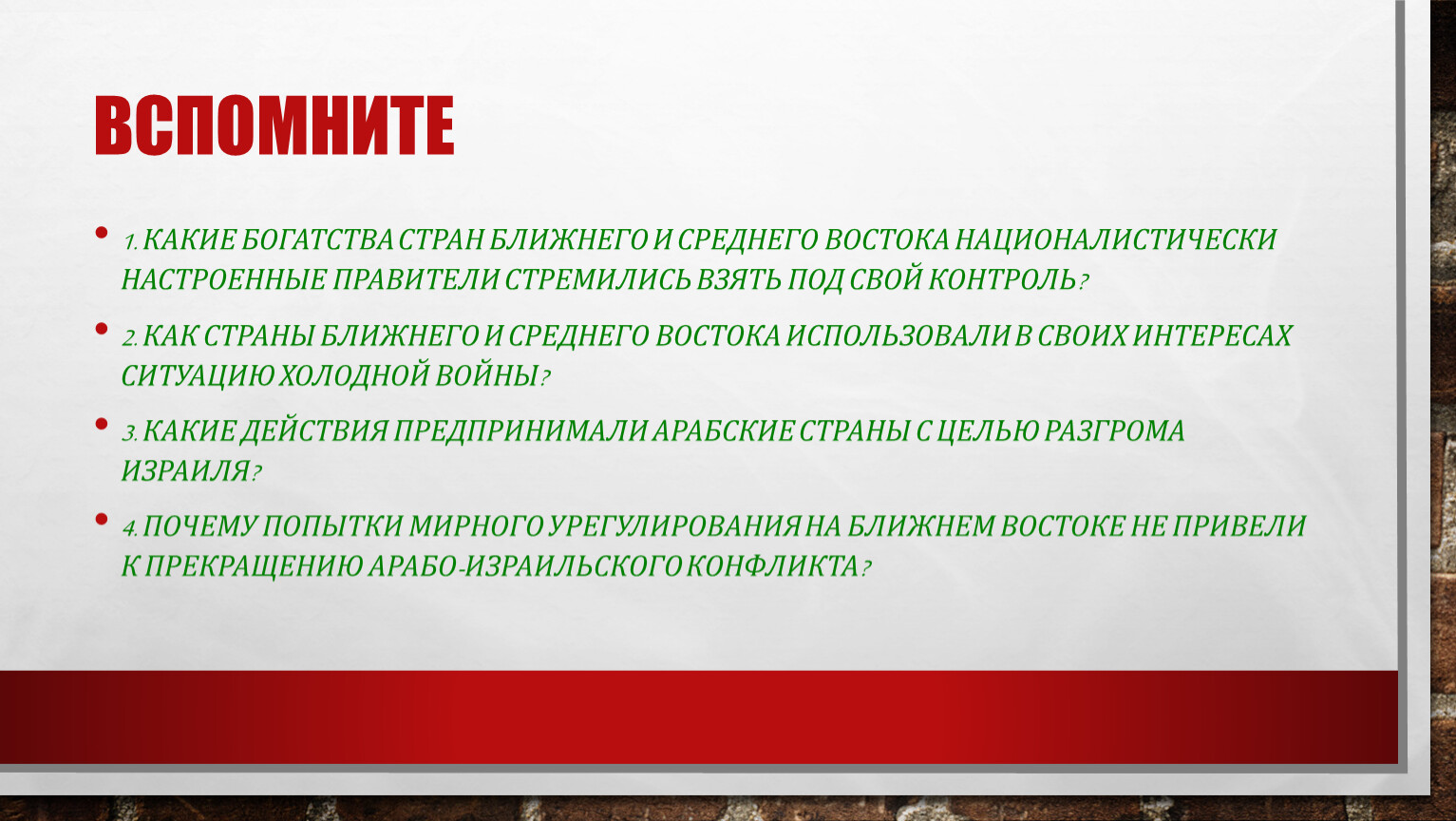 ВСПОМНИТЕ

• 1. КАКИЕ БОГАТСТВА СТРАН БЛИЖНЕГО И СРЕДНЕГО ВОСТОКА НАЦИОНАЛИСТИЧЕСКИ НАСТРОЕННЫЕ ПРАВИТЕЛИ СТРЕМИЛИСЬ ВЗЯТЬ ПОД СВОЙ КОНТРОЛЬ?

• 2. КАК СТРАНЫ БЛИЖНЕГО И СРЕДНЕГО ВОСТОКА ИСПОЛЬЗОВАЛИ В СВОИХ ИНТЕРЕСАХ СИТУАЦИЮ ХОЛОДНОЙ ВОЙНЫ?

• 3. КАКИЕ ДЕЙСТВИЯ ПРЕДПРИНИМАЛИ АРАБСКИЕ СТРАНЫ С ЦЕЛЬЮ РАЗГРОМА ИЗРАИЛЯ?

• 4. ПОЧЕМУ ПОПЫТКИ МИРНОГО УРЕГУЛИРОВАНИЯ НА БЛИЖНЕМ ВОСТОКЕ НЕ ПРИВЕЛИ К ПРЕКРАЩЕНИЮ АРАБО-ИЗРАИЛЬСКОГО КОНФЛИКТА?